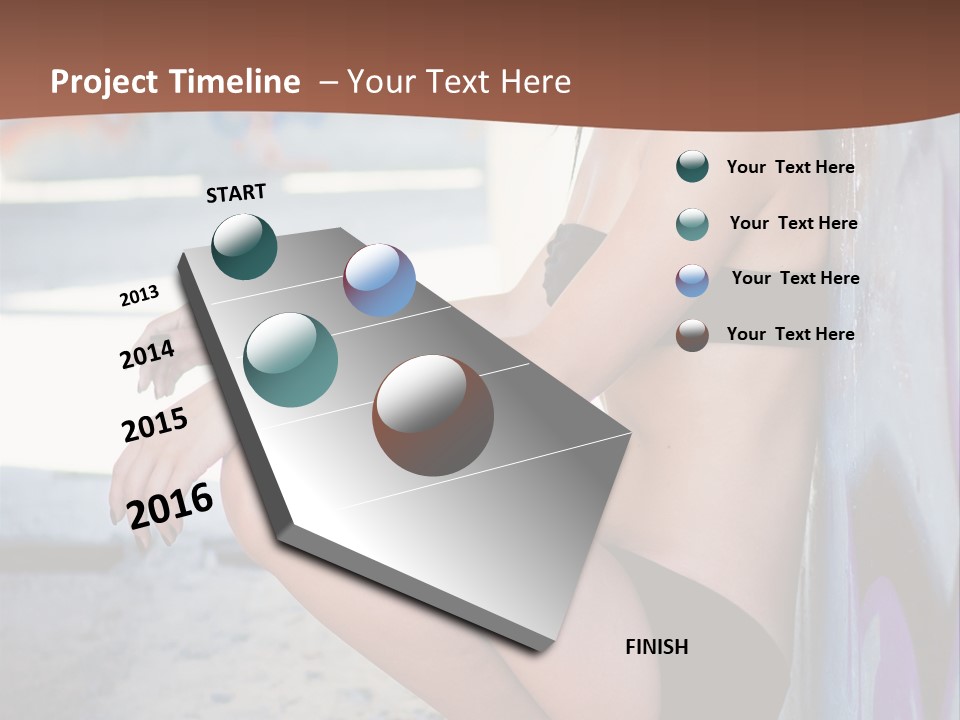 Project Timeline – Your Text Here

START

2013

2014

2015

2016

FINISH

Your Text Here

Your Text Here

Your Text Here

Your Text Here